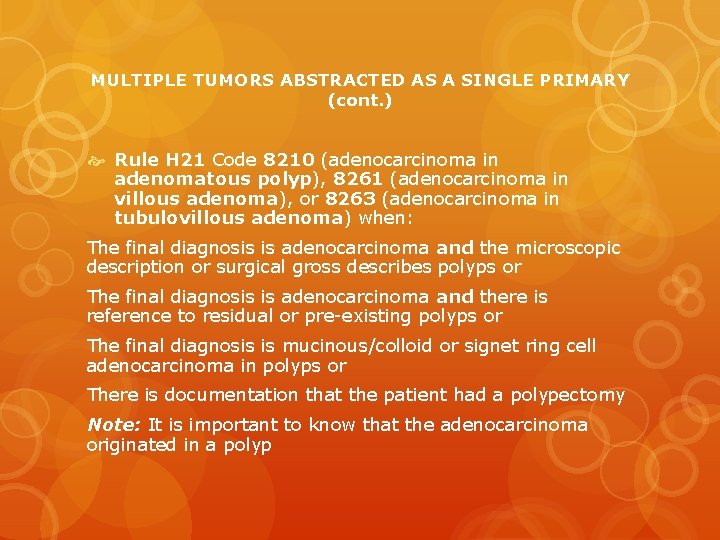 MULTIPLE TUMORS ABSTRACTED AS A SINGLE PRIMARY (cont.)

Rule H21 Code 8210 (adenocarcinoma in adenomatous polyp), 8261 (adenocarcinoma in villous adenoma), or 8263 (adenocarcinoma in tubulovillous adenoma) when:

The final diagnosis is adenocarcinoma and the microscopic description or surgical gross describes polyps or

The final diagnosis is adenocarcinoma and there is reference to residual or pre-existing polyps or

The final diagnosis is mucinous/colloid or signet ring cell adenocarcinoma in polyps or

There is documentation that the patient had a polypectomy

Note: It is important to know that the adenocarcinoma originated in a polyp